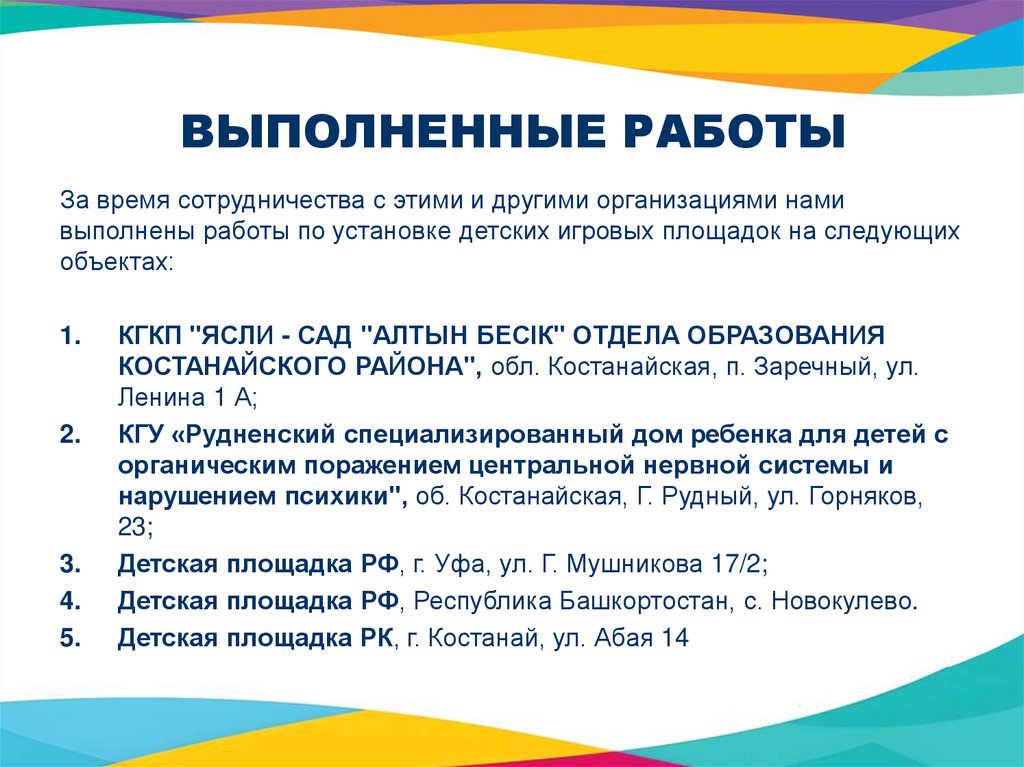 ВЫПОЛНЕННЫЕ РАБОТЫ

За время сотрудничества с этими и другими организациями нами выполнены работы по установке детских игровых площадок на следующих объектах:

1. КГКП "ЯСЛИ - САД "АЛТЫН БЕСІК" ОТДЕЛА ОБРАЗОВАНИЯ КОСТАНАЙСКОГО РАЙОНА", обл. Костанайская, п. Заречный, ул. Ленина 1 А;
2. КГУ «Рудненский специализированный дом ребенка для детей с органическим поражением центральной нервной системы и нарушением психики", об. Костанайская, Г. Рудный, ул. Горняков, 23;
3. Детская площадка РФ, г. Уфа, ул. Г. Мушникова 17/2;
4. Детская площадка РФ, Республика Башкортостан, с. Новокулево.
5. Детская площадка РК, г. Костанай, ул. Абая 14